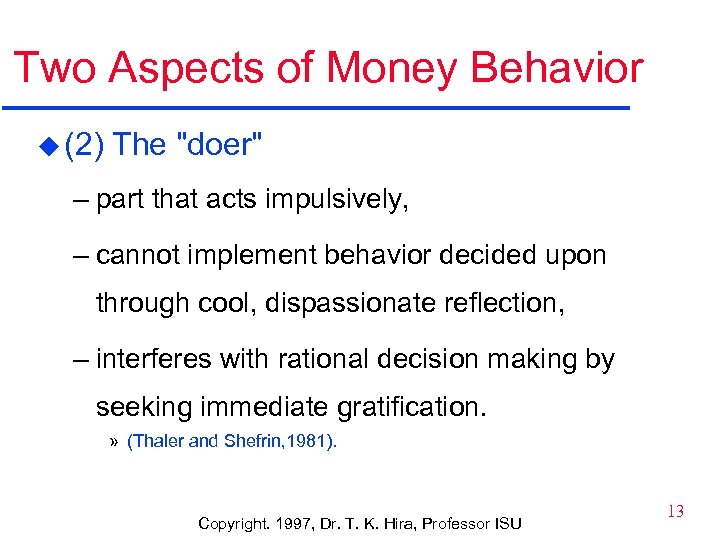 Two Aspects of Money Behavior

(2) The "doer"

– part that acts impulsively,

– cannot implement behavior decided upon through cool, dispassionate reflection,

– interferes with rational decision making by seeking immediate gratification.

» (Thaler and Shefrin,1981).

13

Copyright. 1997, Dr. T. K. Hira, Professor ISU